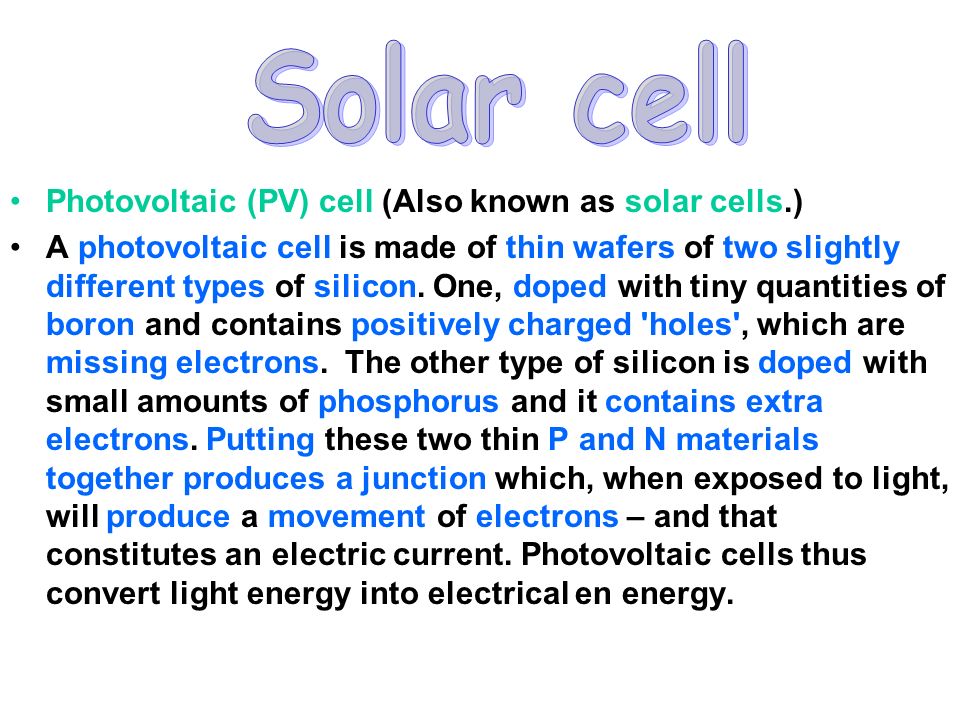 Solar cell

• Photovoltaic (PV) cell (Also known as solar cells.)

• A photovoltaic cell is made of thin wafers of two slightly different types of silicon. One, doped with tiny quantities of boron and contains positively charged 'holes', which are missing electrons. The other type of silicon is doped with small amounts of phosphorus and it contains extra electrons. Putting these two thin P and N materials together produces a junction which, when exposed to light, will produce a movement of electrons – and that constitutes an electric current. Photovoltaic cells thus convert light energy into electrical en energy.